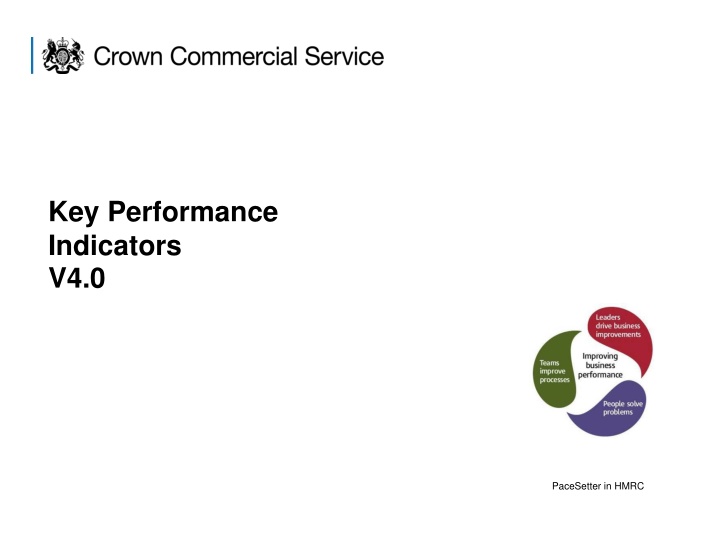 Crown Commercial Service

Key Performance Indicators
V4.0

Leaders drive business improvements

Teams improve processes

Improving business performance

People solve problems

PaceSetter in HMRC